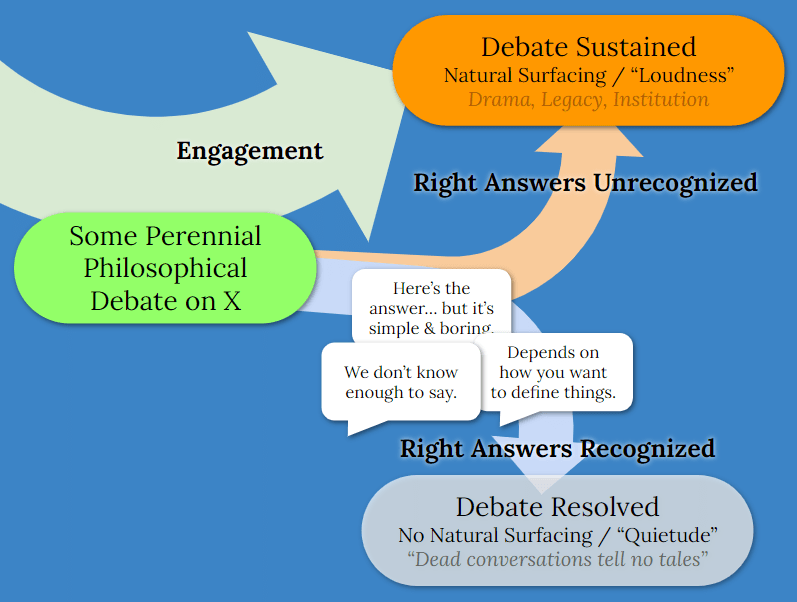 Debate Sustained
Natural Surfacing / “Loudness”
Drama, Legacy, Institution

Engagement

Right Answers Unrecognized

Some Perennial Philosophical Debate on X

Here’s the answer… but it’s simple & boring.

We don’t know enough to say.

Depends on how you want to define things.

Right Answers Recognized

Debate Resolved
No Natural Surfacing / “Quietude”
“Dead conversations tell no tales”